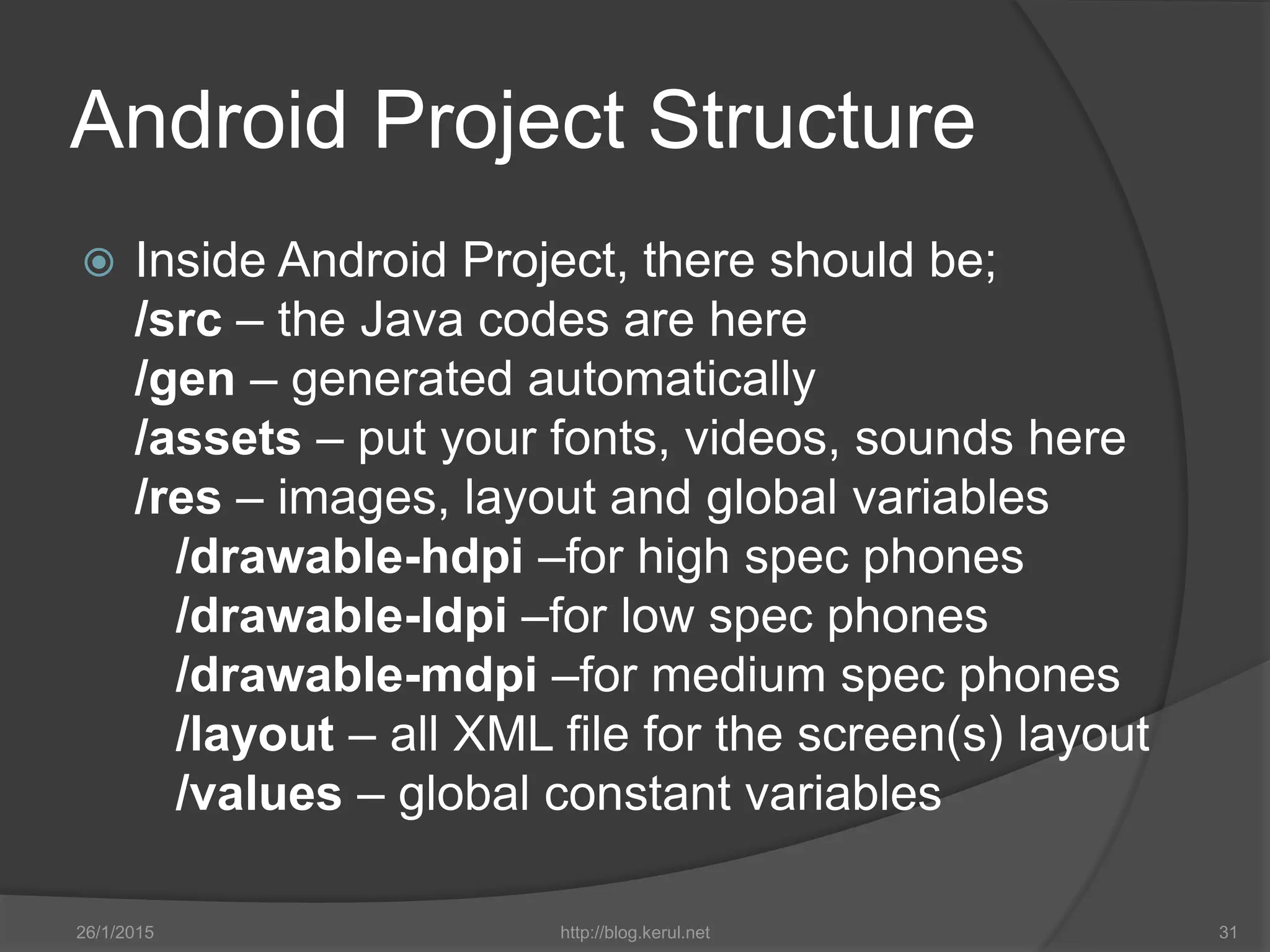 Android Project Structure

Inside Android Project, there should be;
/src – the Java codes are here
/gen – generated automatically
/assets – put your fonts, videos, sounds here
/res – images, layout and global variables
/drawable-hdpi –for high spec phones
/drawable-ldpi –for low spec phones
/drawable-mdpi –for medium spec phones
/layout – all XML file for the screen(s) layout
/values – global constant variables

26/1/2015
http://blog.kerul.net
31